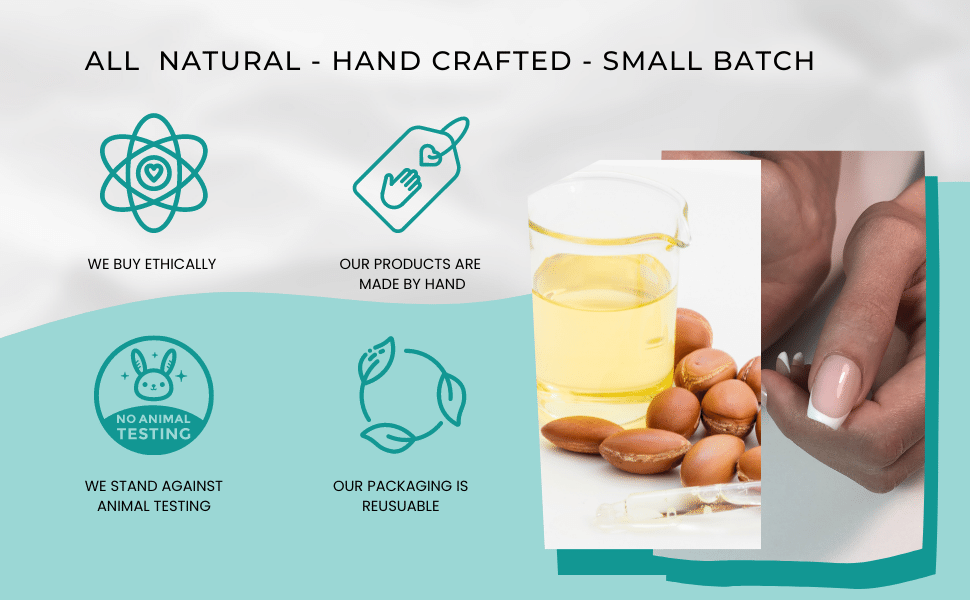 ALL NATURAL - HAND CRAFTED - SMALL BATCH

WE BUY ETHICALLY

OUR PRODUCTS ARE MADE BY HAND

NO ANIMAL TESTING

WE STAND AGAINST ANIMAL TESTING

OUR PACKAGING IS REUSUABLE